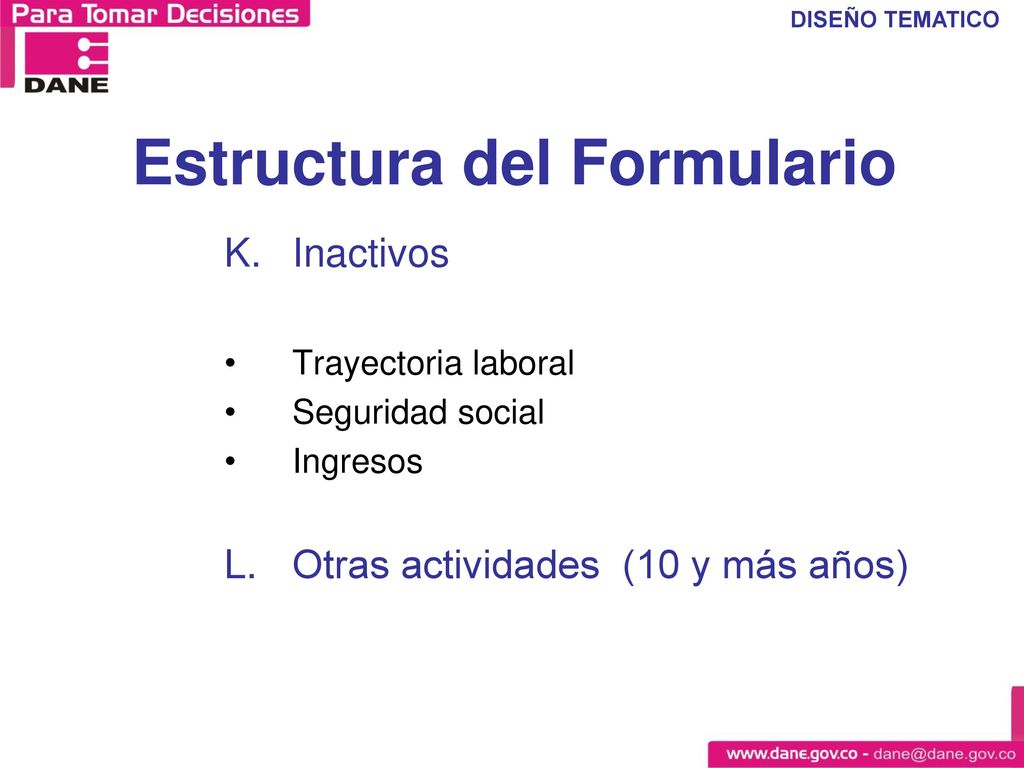 Para Tomar Decisiones

DANE

DISEÑO TEMATICO

Estructura del Formulario

K. Inactivos

• Trayectoria laboral
• Seguridad social
• Ingresos

L. Otras actividades (10 y más años)

www.dane.gov.co - dane@dane.gov.co